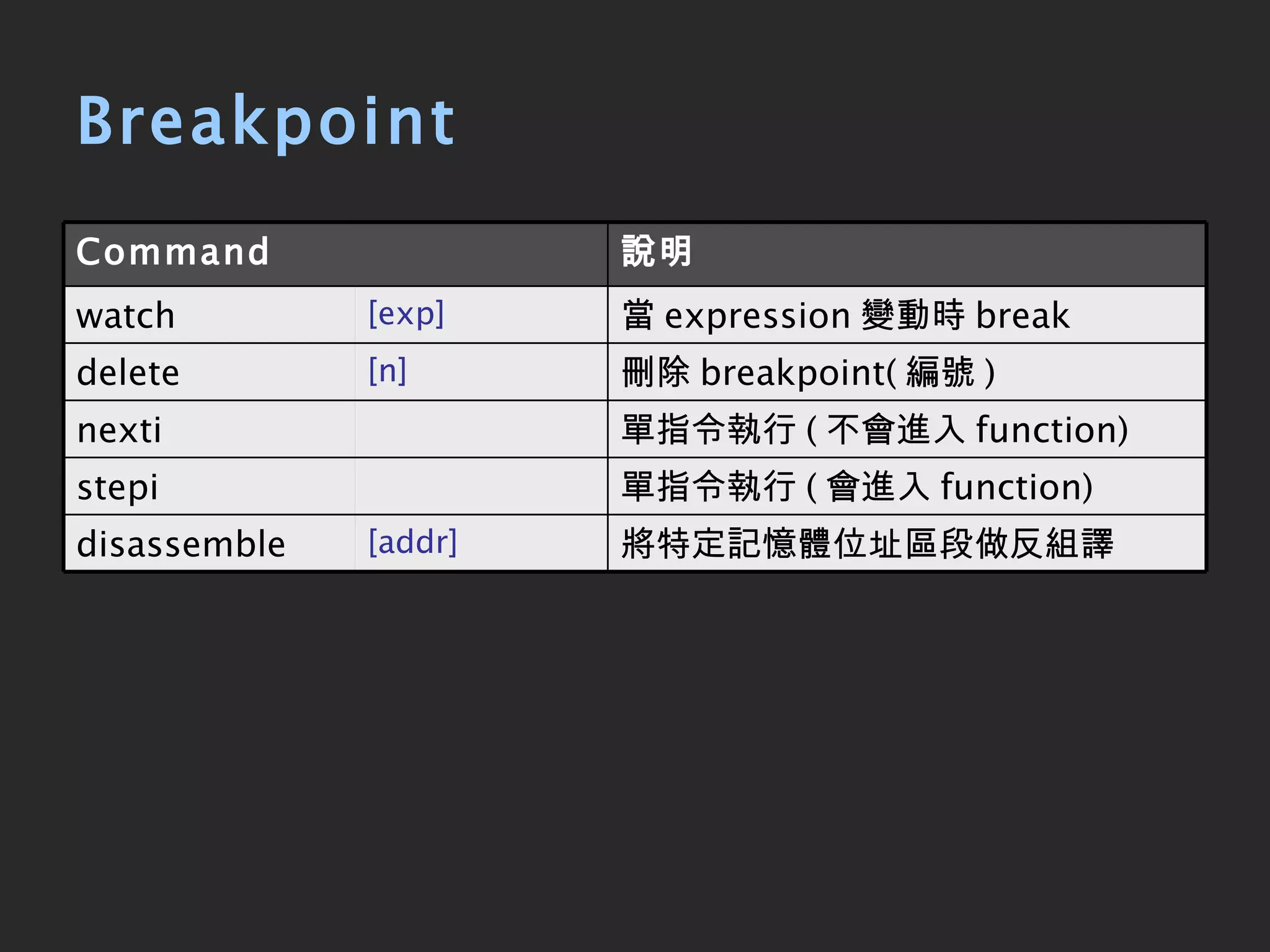 Breakpoint

| Command | | 說明 |
|---|---|---|
| watch | [exp] | 當 expression 變動時 break |
| delete | [n] | 刪除 breakpoint( 編號 ) |
| nexti | | 單指令執行 ( 不會進入 function) |
| stepi | | 單指令執行 ( 會進入 function) |
| disassemble | [addr] | 將特定記憶體位址區段做反組譯 |